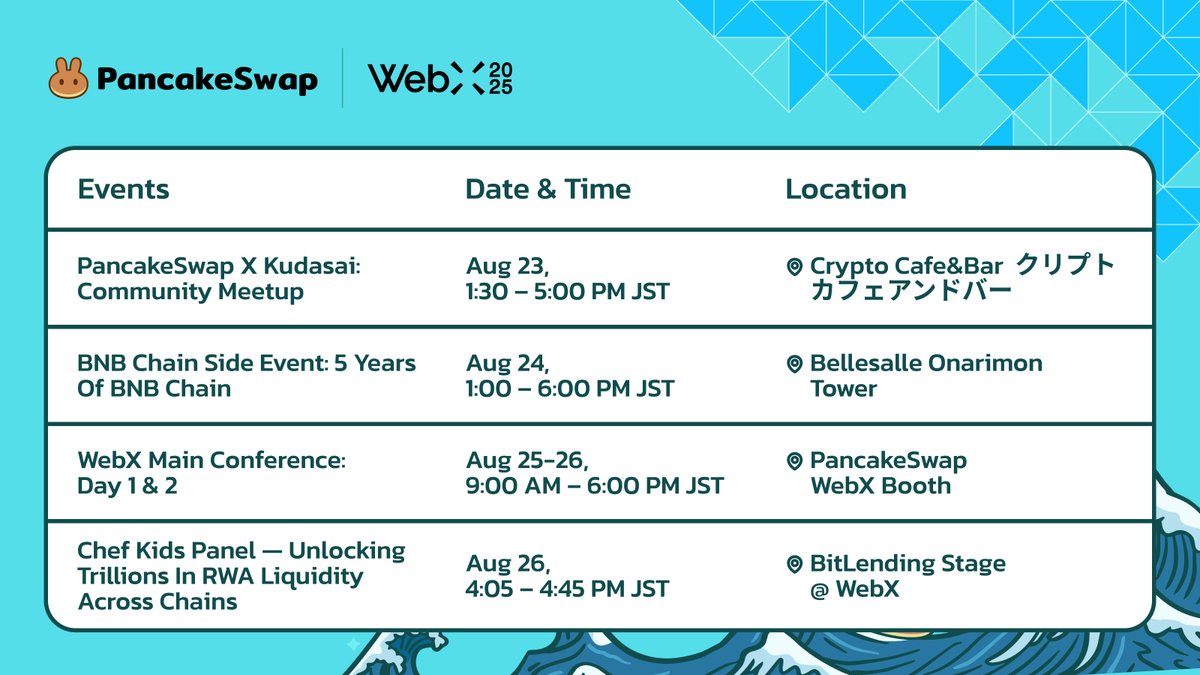 PancakeSwap WebX 2025

| Events | Date & Time | Location |
|---|---|---|
| PancakeSwap X Kudasai: Community Meetup | Aug 23, 1:30 – 5:00 PM JST | Crypto Cafe&Bar クリプトカフェアンドバー |
| BNB Chain Side Event: 5 Years Of BNB Chain | Aug 24, 1:00 – 6:00 PM JST | Bellesalle Onarimon Tower |
| WebX Main Conference: Day 1 & 2 | Aug 25-26, 9:00 AM – 6:00 PM JST | PancakeSwap WebX Booth |
| Chef Kids Panel — Unlocking Trillions In RWA Liquidity Across Chains | Aug 26, 4:05 – 4:45 PM JST | BitLending Stage @ WebX |